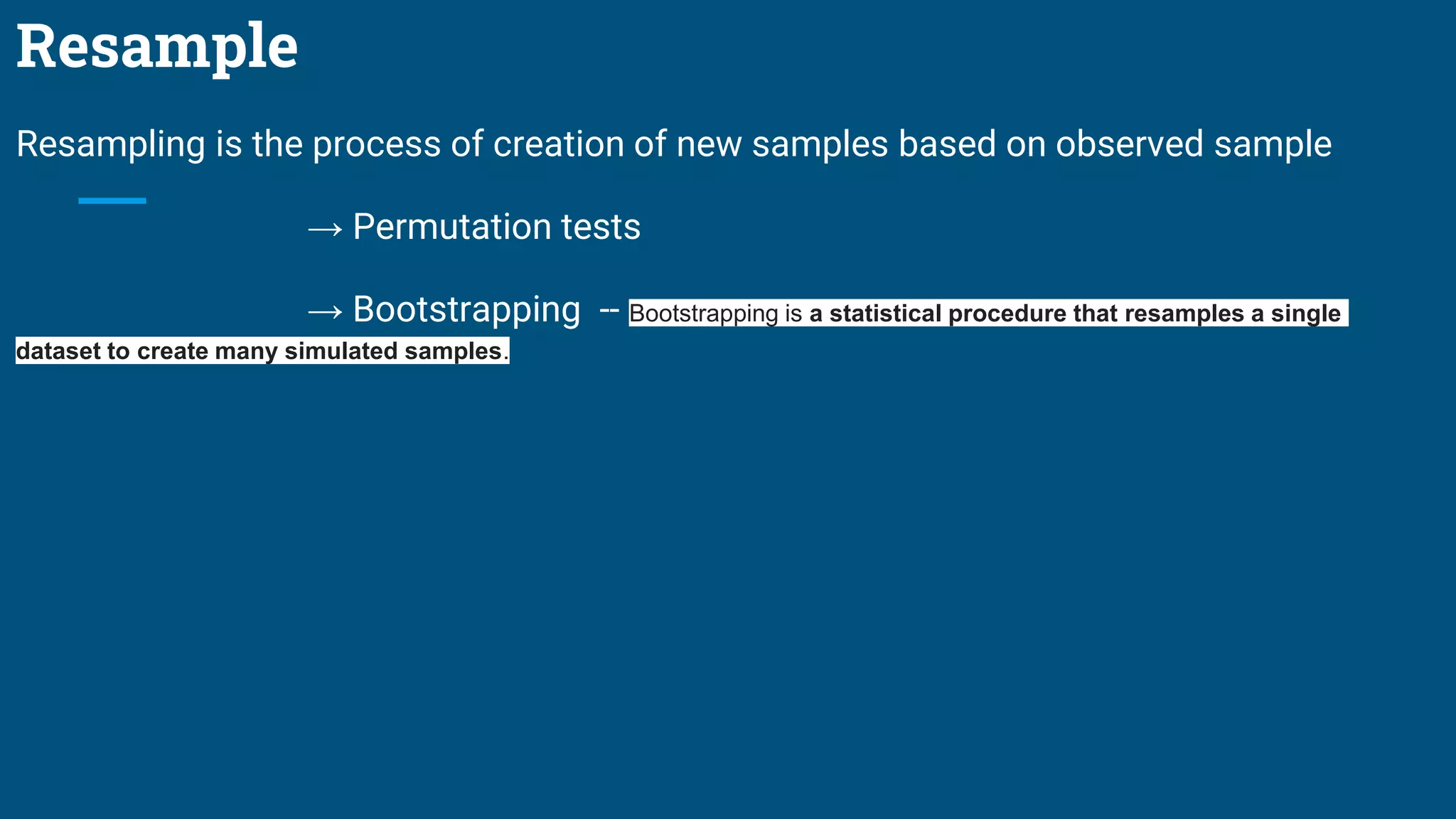 Resample

Resampling is the process of creation of new samples based on observed sample

→ Permutation tests

→ Bootstrapping -- Bootstrapping is a statistical procedure that resamples a single dataset to create many simulated samples.